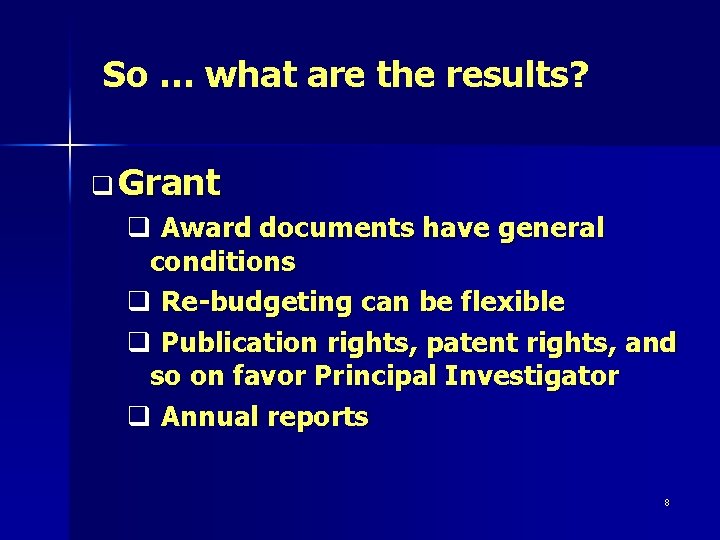 So … what are the results?

❑ Grant

❑ Award documents have general conditions

❑ Re-budgeting can be flexible

❑ Publication rights, patent rights, and so on favor Principal Investigator

❑ Annual reports

8